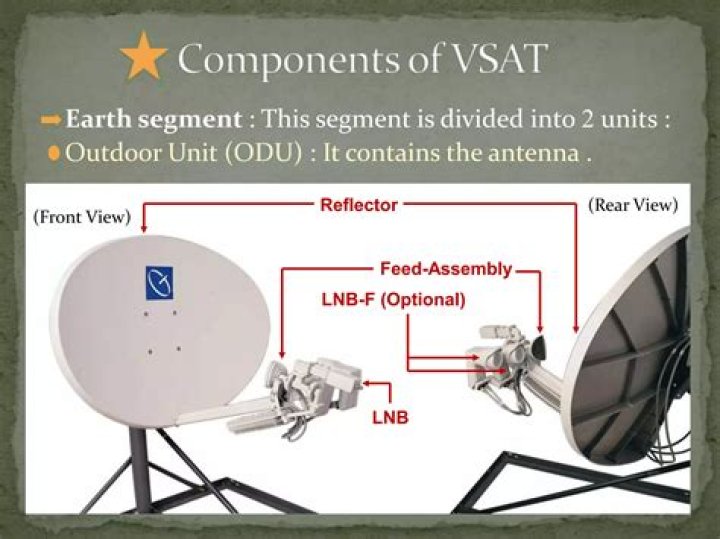 Components of VSAT

Earth segment : This segment is divided into 2 units :

Outdoor Unit (ODU) : It contains the antenna .

(Front View)

Reflector

(Rear View)

Feed-Assembly

LNB-F (Optional)

LNB